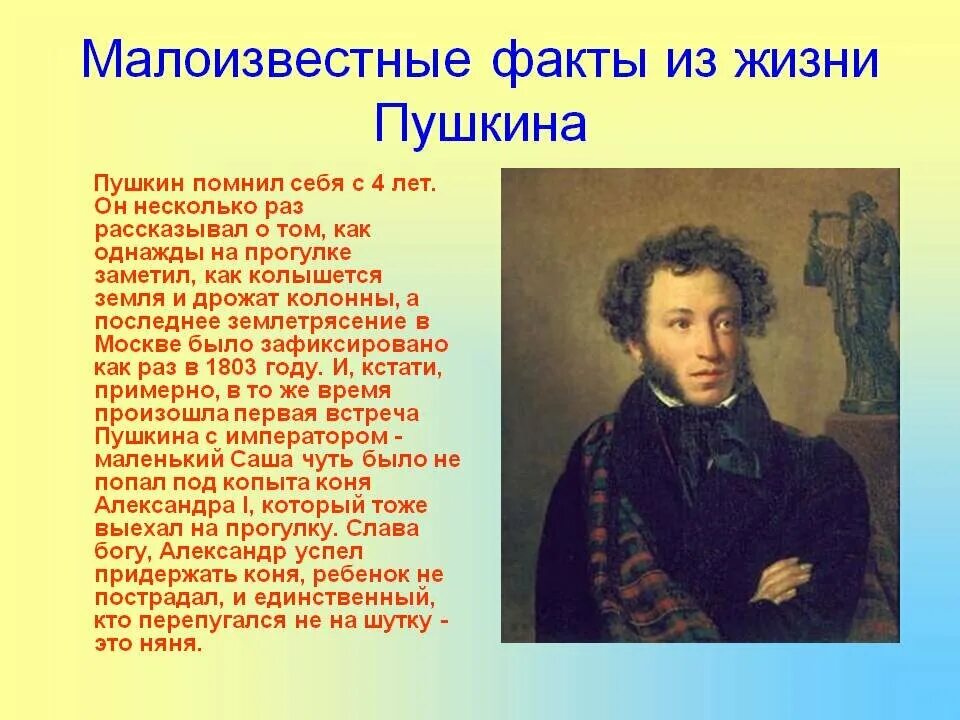 Малоизвестные факты из жизни Пушкина

Пушкин помнил себя с 4 лет. Он несколько раз рассказывал о том, как однажды на прогулке заметил, как колышется земля и дрожат колонны, а последнее землетрясение в Москве было зафиксировано как раз в 1803 году. И, кстати, примерно, в то же время произошла первая встреча Пушкина с императором - маленький Саша чуть было не попал под копыта коня Александра I, который тоже выехал на прогулку. Слава богу, Александр успел придержать коня, ребенок не пострадал, и единственный, кто перепугался не на шутку - это няня.